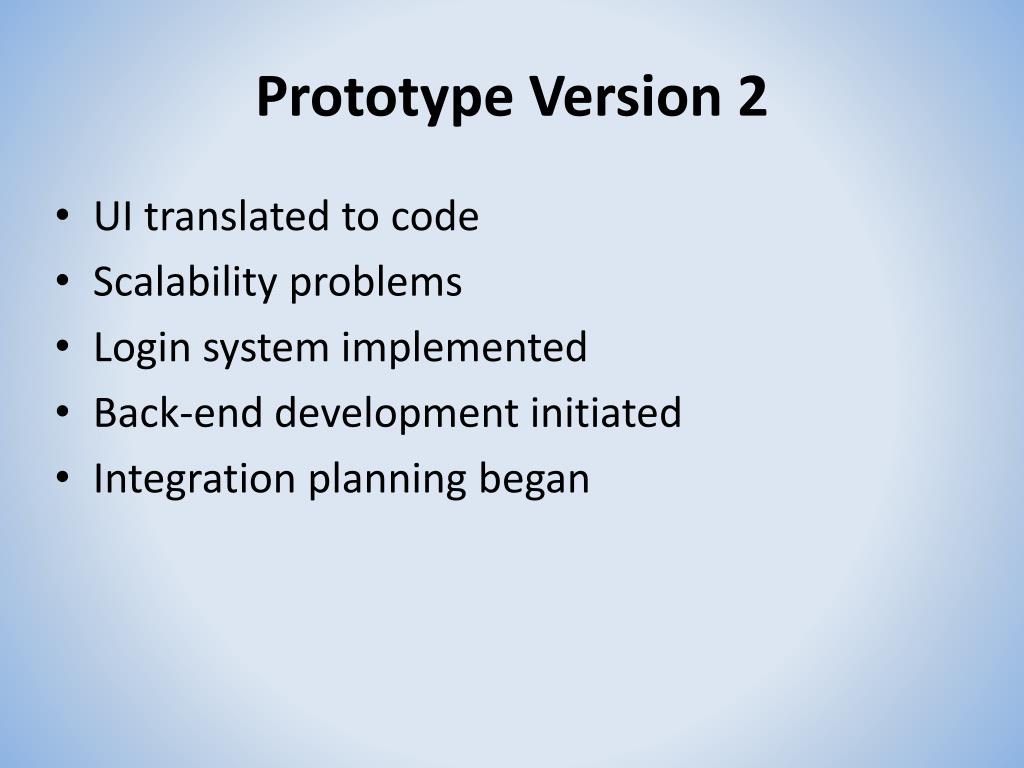 Prototype Version 2

• UI translated to code
• Scalability problems
• Login system implemented
• Back-end development initiated
• Integration planning began